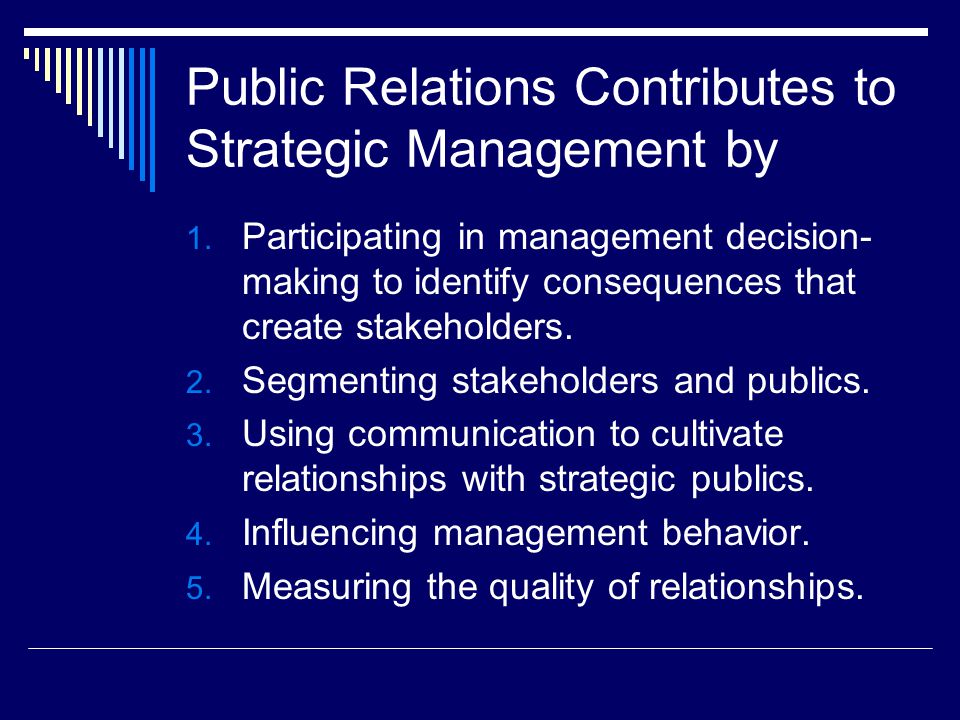 Public Relations Contributes to Strategic Management by

1. Participating in management decision-making to identify consequences that create stakeholders.
2. Segmenting stakeholders and publics.
3. Using communication to cultivate relationships with strategic publics.
4. Influencing management behavior.
5. Measuring the quality of relationships.